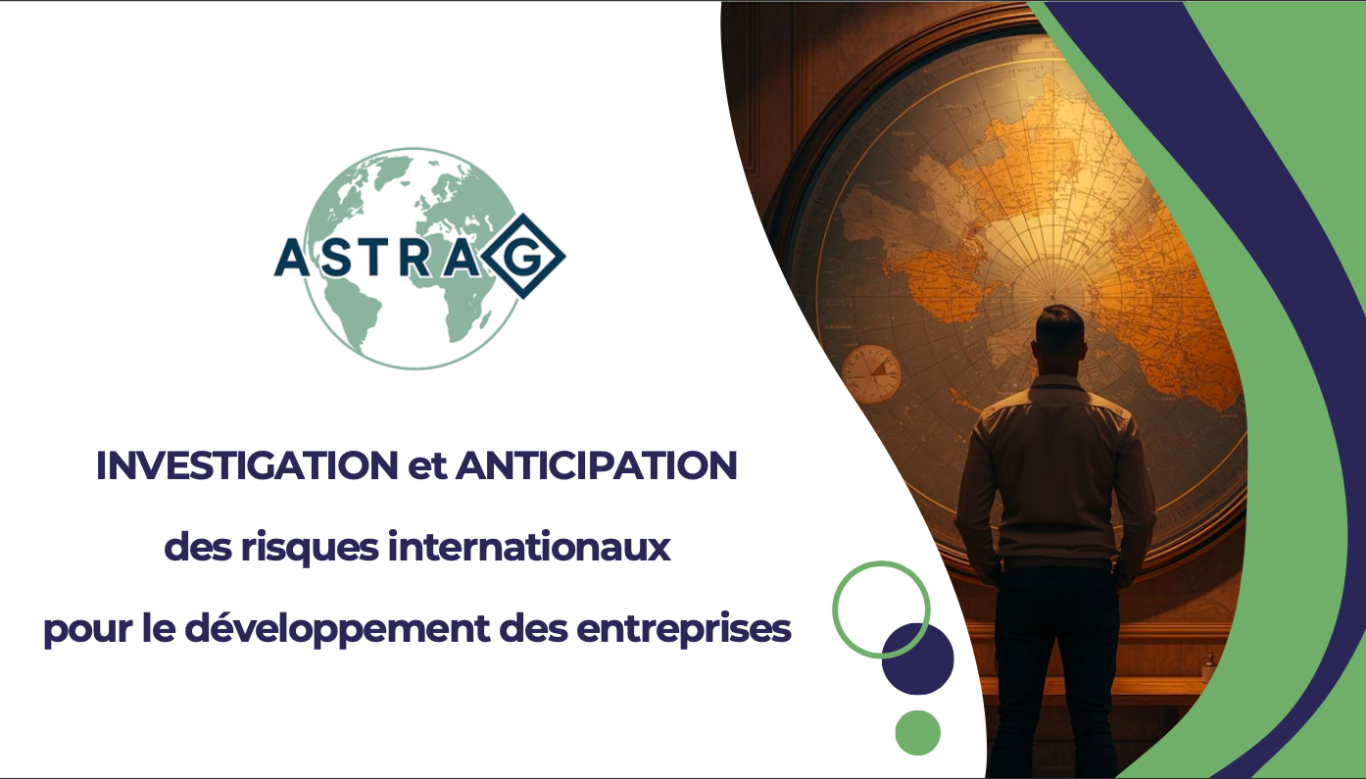 ASTRA G

INVESTIGATION et ANTICIPATION

des risques internationaux

pour le développement des entreprises